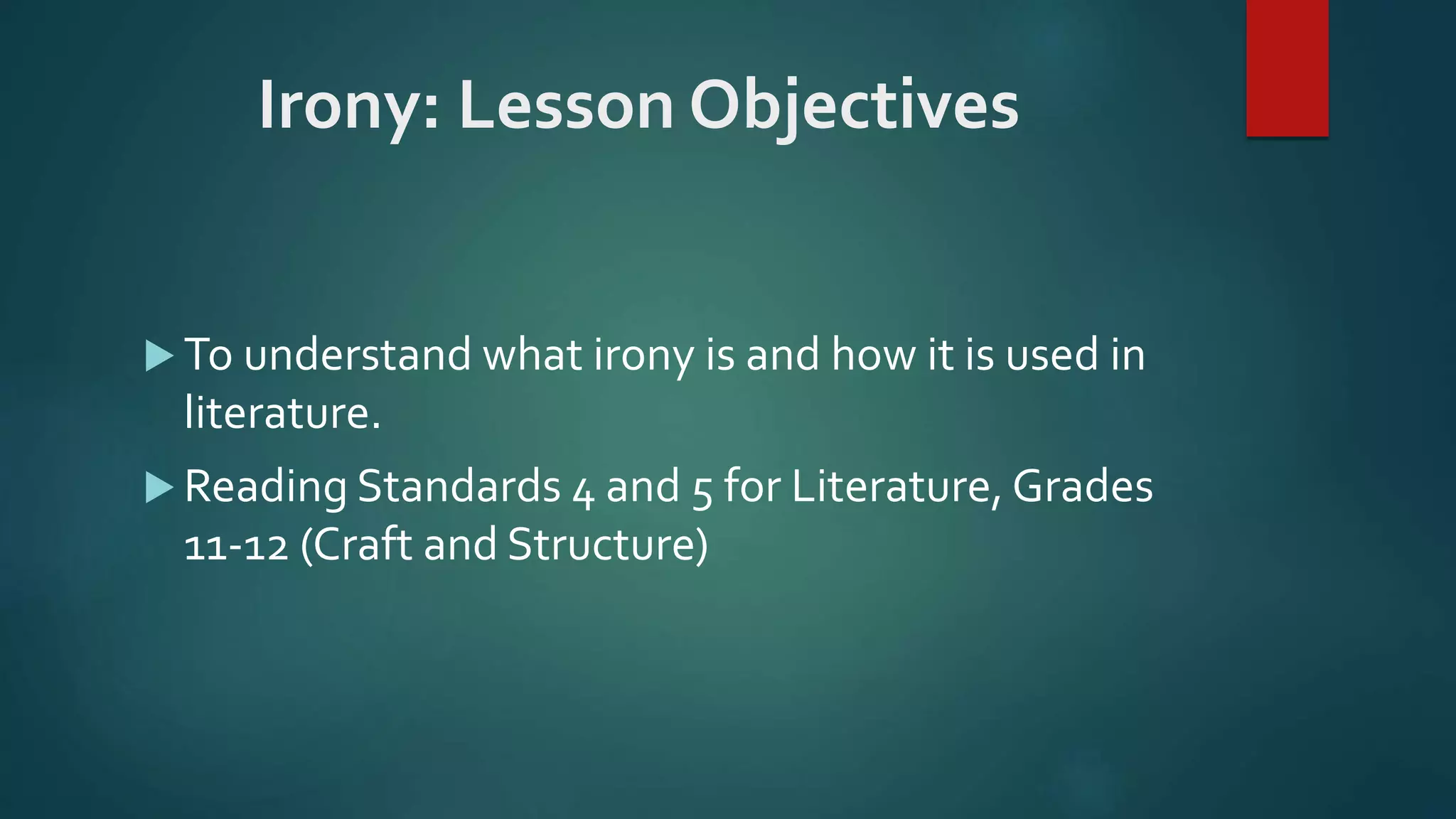 Irony: Lesson Objectives

▶ To understand what irony is and how it is used in literature.

▶ Reading Standards 4 and 5 for Literature, Grades 11-12 (Craft and Structure)